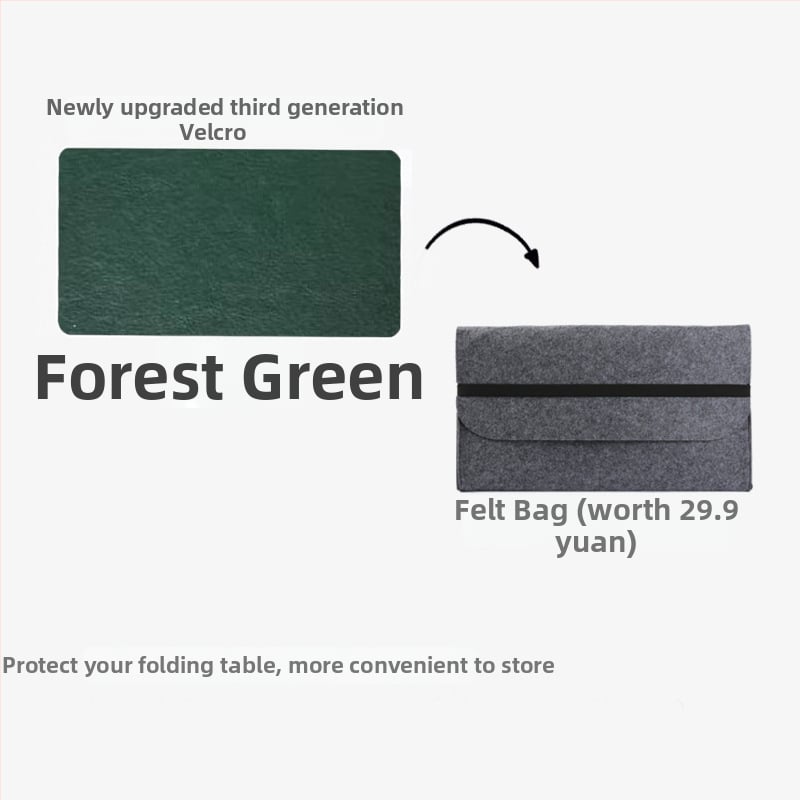 Newly upgraded third generation Velcro

Forest Green

Felt Bag (worth 29.9 yuan)

Protect your folding table, more convenient to store